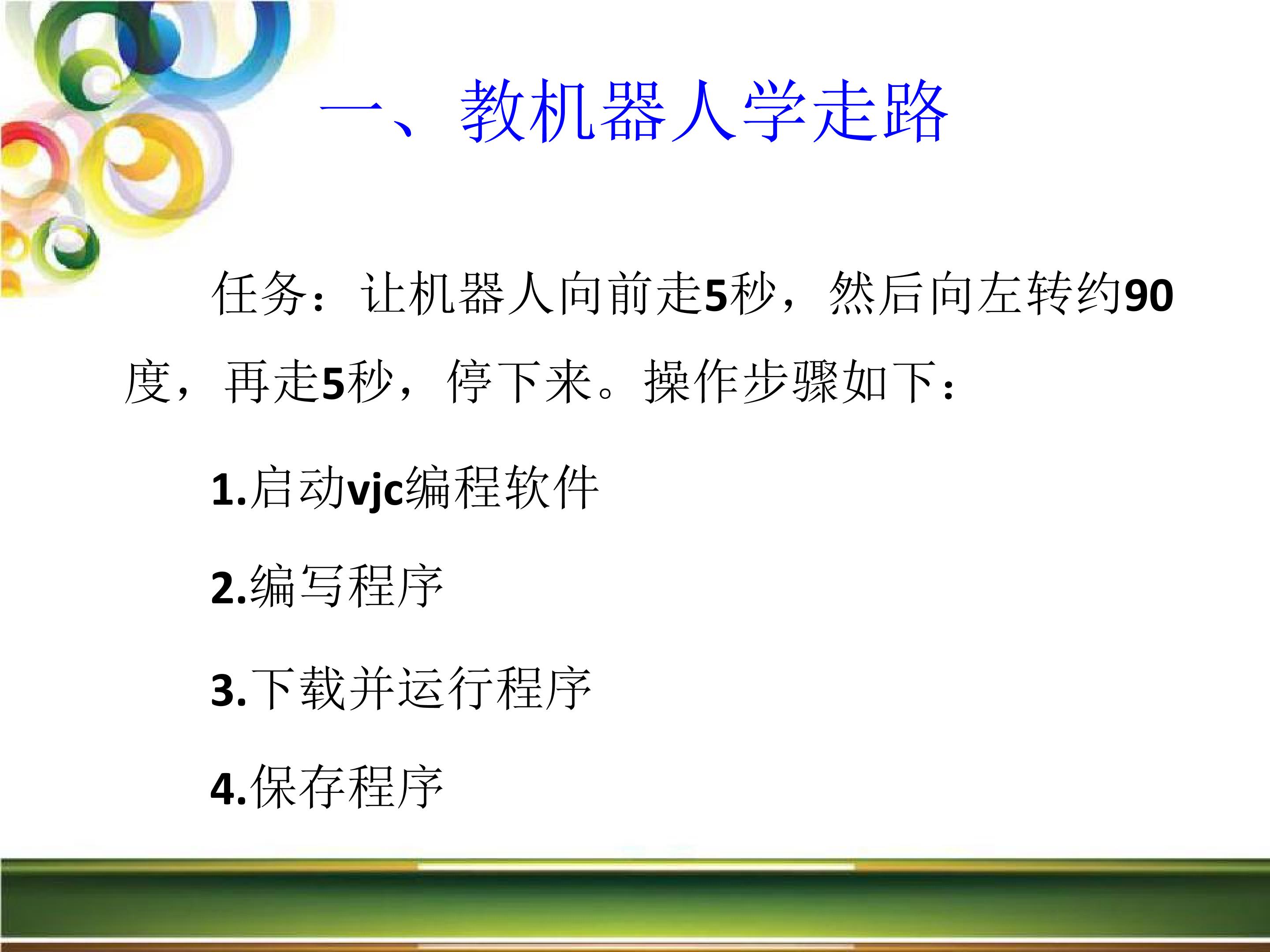 一、教机器人学走路

任务：让机器人向前走5秒，然后向左转约90度，再走5秒，停下来。操作步骤如下：

1.启动vjc编程软件

2.编写程序

3.下载并运行程序

4.保存程序